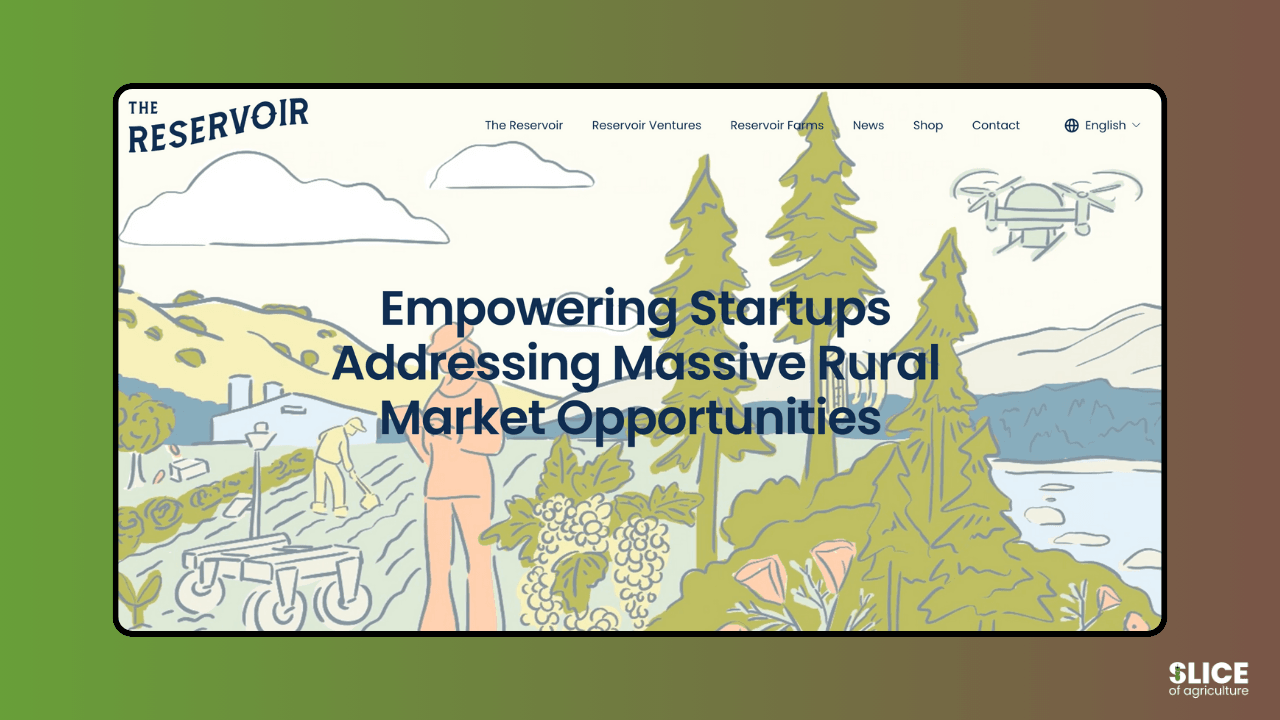 THE RESERVOIR

The Reservoir Reservoir Ventures Reservoir Farms News Shop Contact English

Empowering Startups Addressing Massive Rural Market Opportunities

SLICE of agriculture